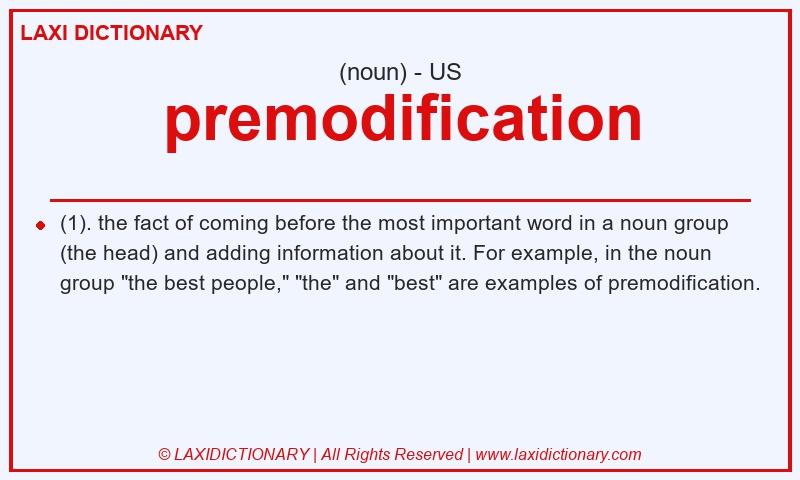 LAXI DICTIONARY

(noun) - US

premodification

(1). the fact of coming before the most important word in a noun group (the head) and adding information about it. For example, in the noun group "the best people," "the" and "best" are examples of premodification.

© LAXIDICTIONARY | All Rights Reserved | www.laxidictionary.com